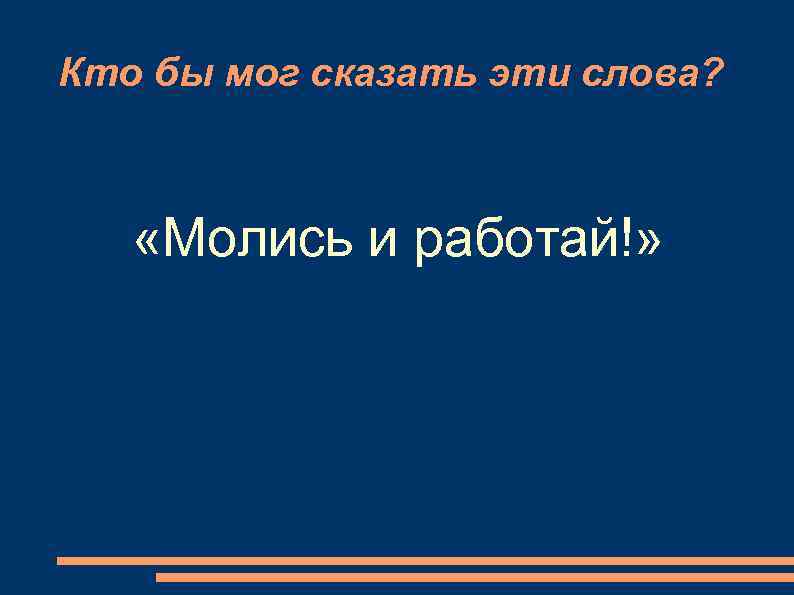 Кто бы мог сказать эти слова?

«Молись и работай!»